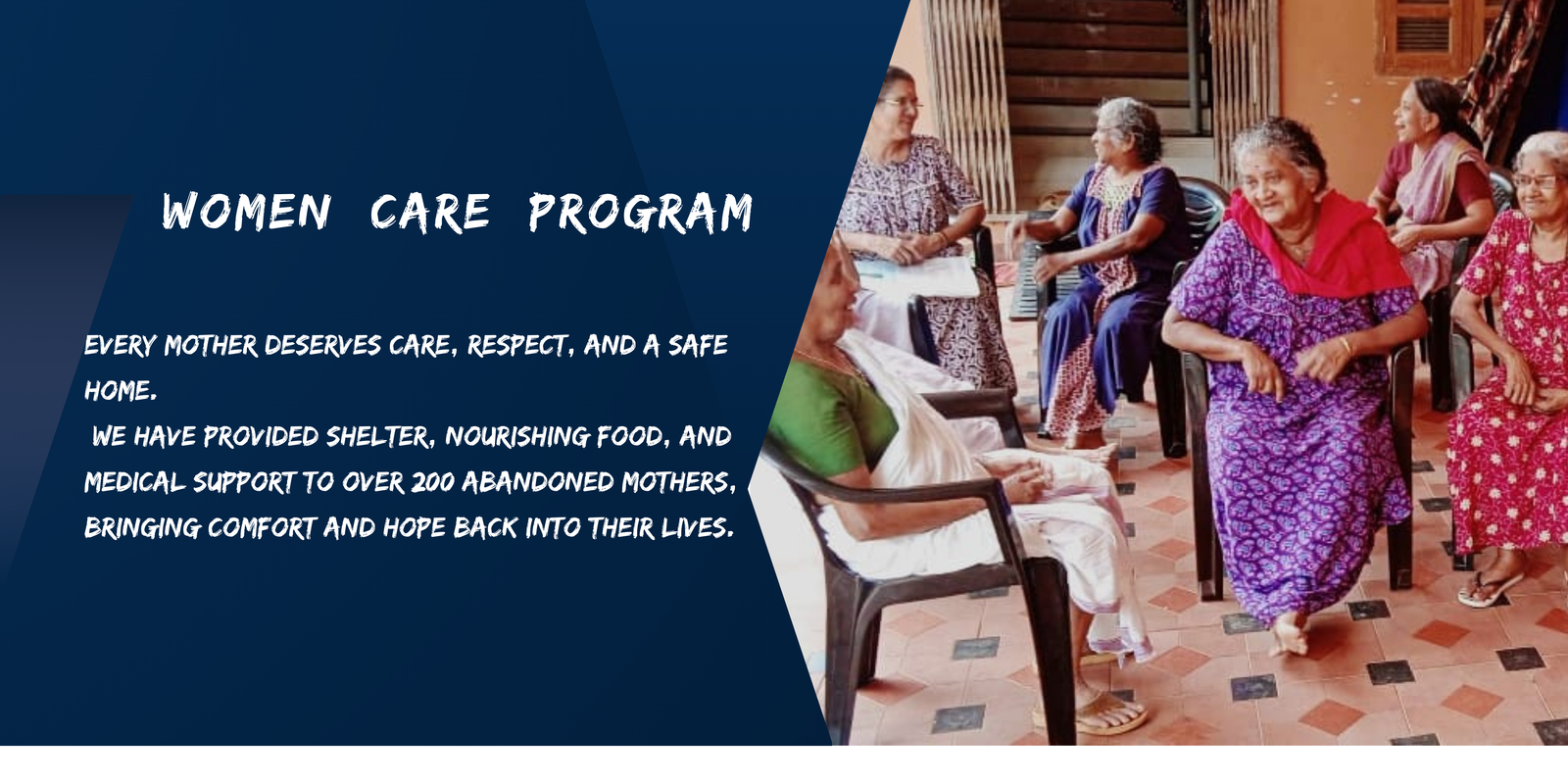 WOMEN CARE PROGRAM

EVERY MOTHER DESERVES CARE, RESPECT, AND A SAFE HOME.
WE HAVE PROVIDED SHELTER, NOURISHING FOOD, AND MEDICAL SUPPORT TO OVER 200 ABANDONED MOTHERS, BRINGING COMFORT AND HOPE BACK INTO THEIR LIVES.